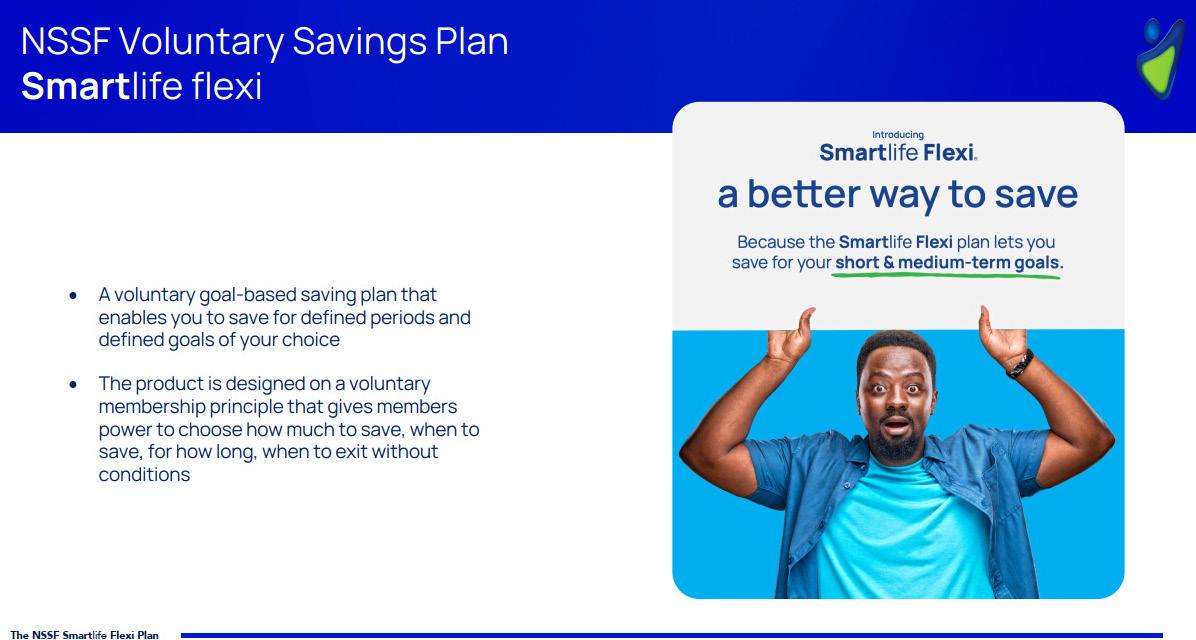 NSSF Voluntary Savings Plan
Smartlife flexi

- A voluntary goal-based saving plan that enables you to save for defined periods and defined goals of your choice
- The product is designed on a voluntary membership principle that gives members power to choose how much to save, when to save, for how long, when to exit without conditions

Introducing
Smartlife Flexi.
a better way to save
Because the Smartlife Flexi plan lets you save for your short & medium-term goals.

The NSSF Smartlife Flexi Plan